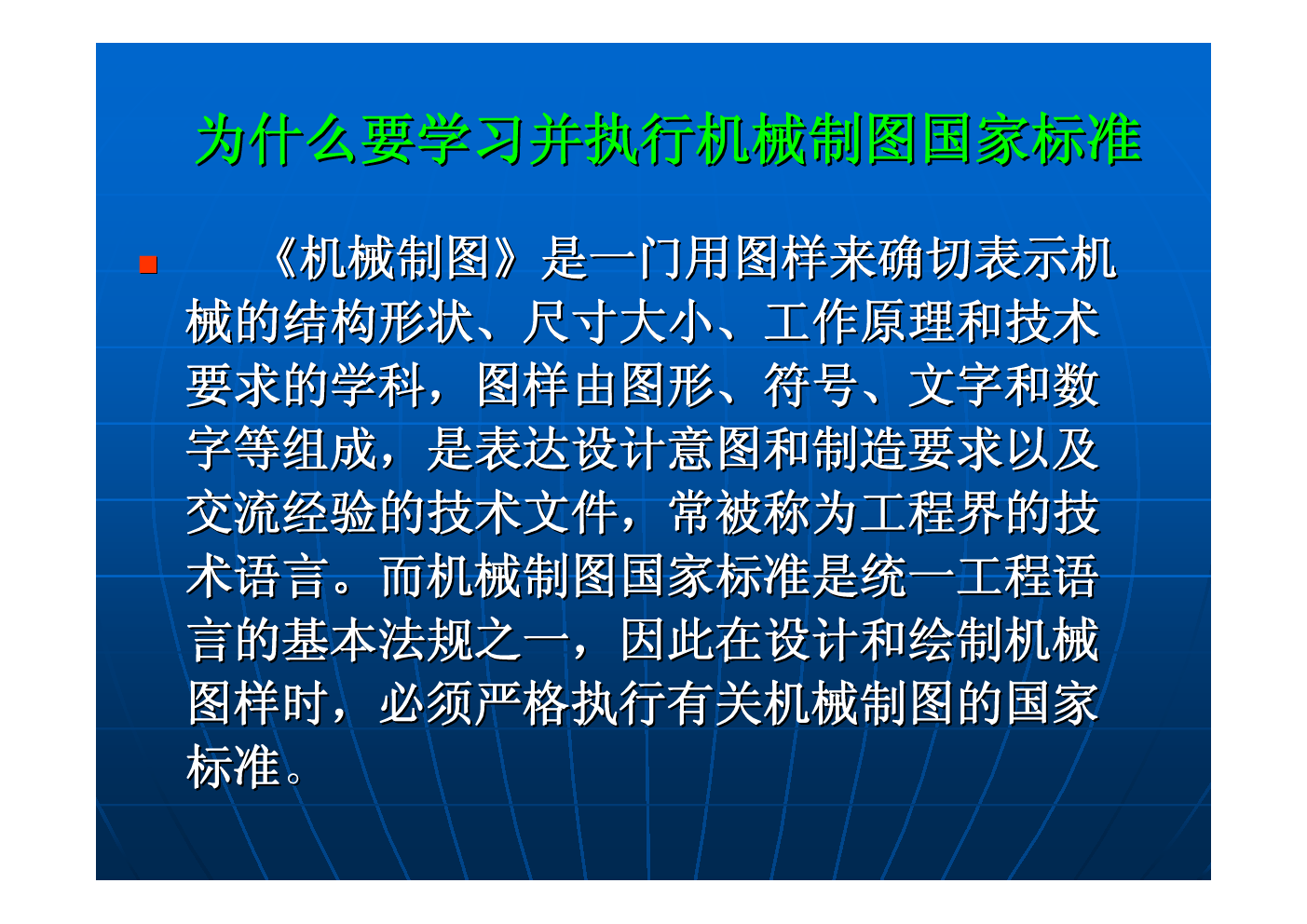 为什么要学习并执行机械制图国家标准

《机械制图》是一门用图样来确切表示机械的结构形状、尺寸大小、工作原理和技术要求的学科，图样由图形、符号、文字和数字等组成，是表达设计意图和制造要求以及交流经验的技术文件，常被称为工程界的技术语言。而机械制图国家标准是统一工程语言的基本法规之一，因此在设计和绘制机械图样时，必须严格执行有关机械制图的国家标准。